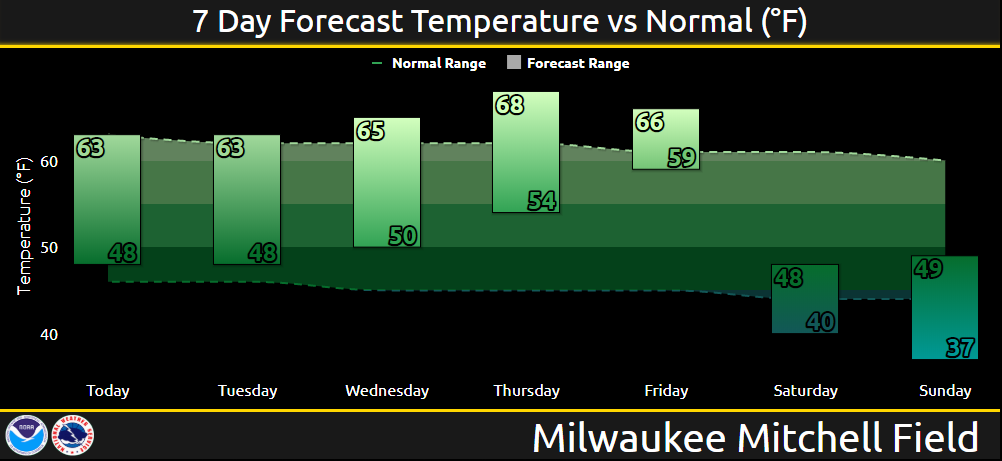 7 Day Forecast Temperature vs Normal (°F)

Normal Range Forecast Range

Temperature (°F)

60
50
40

63 48
63 48
65 50
68 54
66 59
48 40
49 37

Today Tuesday Wednesday Thursday Friday Saturday Sunday

NOAA

Milwaukee Mitchell Field